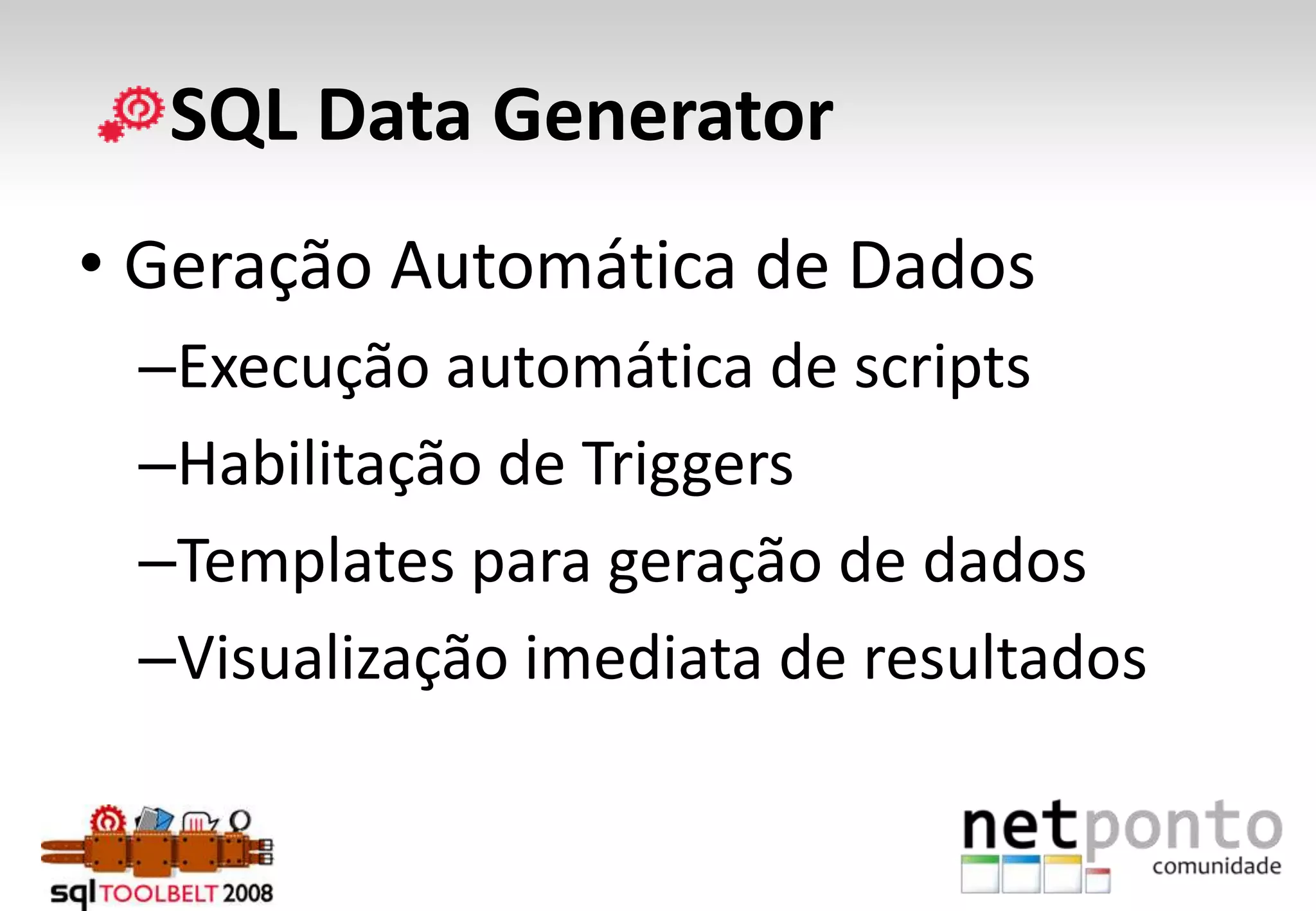 SQL Data Generator

• Geração Automática de Dados
–Execução automática de scripts
–Habilitação de Triggers
–Templates para geração de dados
–Visualização imediata de resultados

sql TOOLBELT 2008

netponto
comunidade